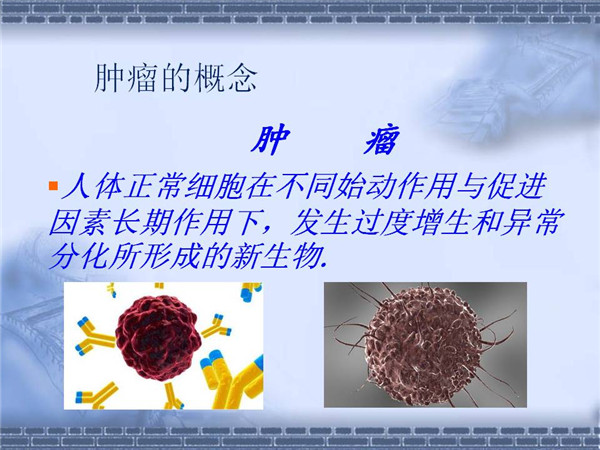 肿瘤的概念

肿　　瘤

▪人体正常细胞在不同始动作用与促进因素长期作用下，发生过度增生和异常分化所形成的新生物.